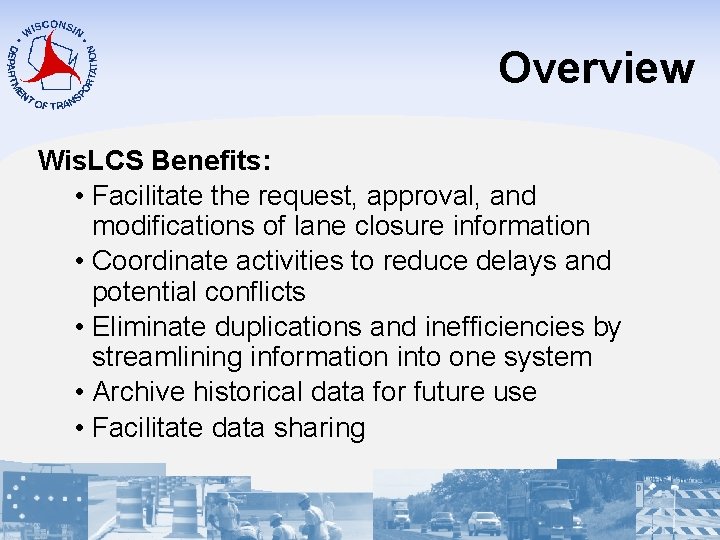 WISCONSIN DEPARTMENT OF TRANSPORTATION

Overview

WisLCS Benefits:

• Facilitate the request, approval, and modifications of lane closure information
• Coordinate activities to reduce delays and potential conflicts
• Eliminate duplications and inefficiencies by streamlining information into one system
• Archive historical data for future use
• Facilitate data sharing